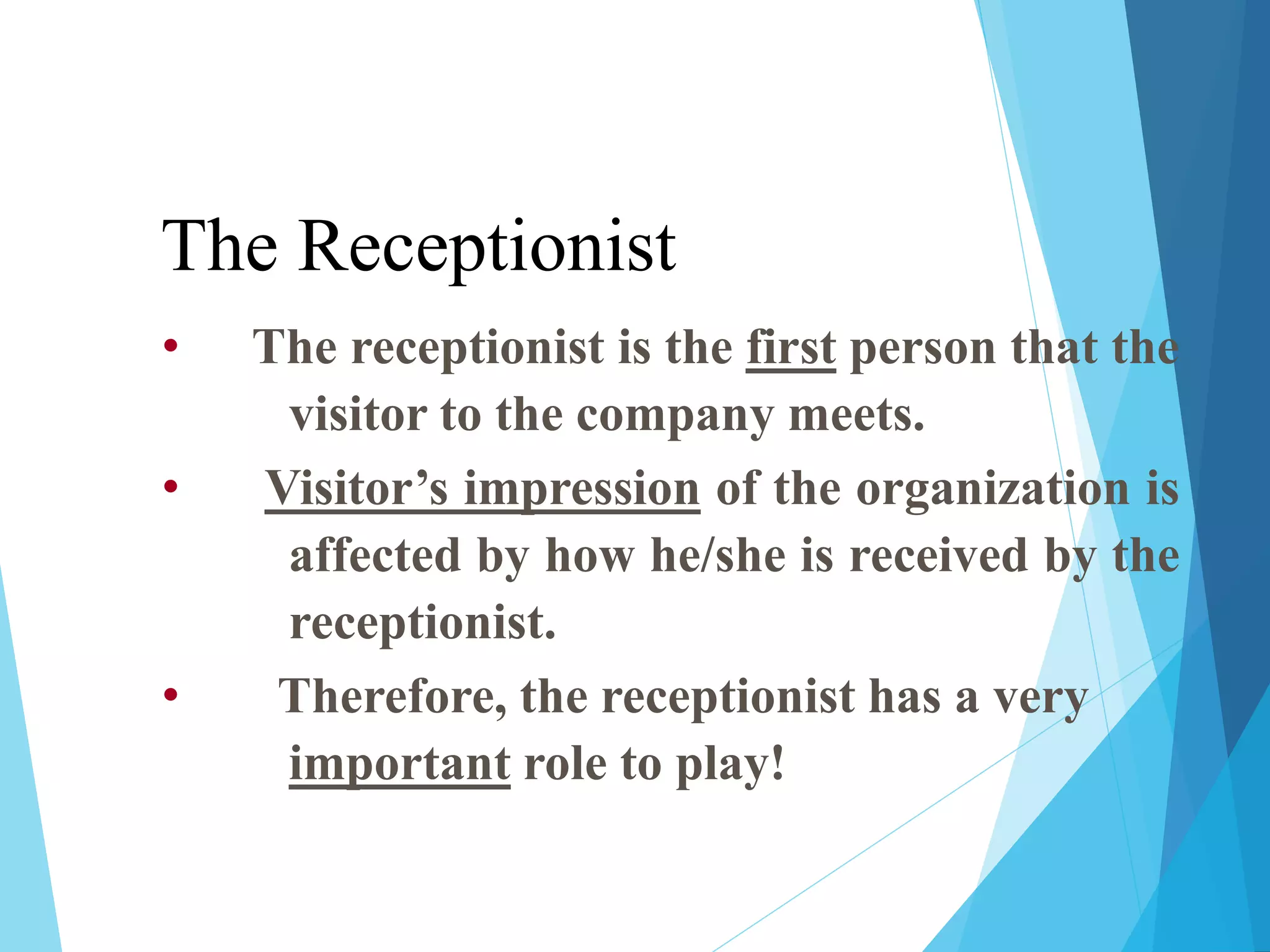 The Receptionist

• The receptionist is the first person that the visitor to the company meets.

• Visitor’s impression of the organization is affected by how he/she is received by the receptionist.

• Therefore, the receptionist has a very important role to play!